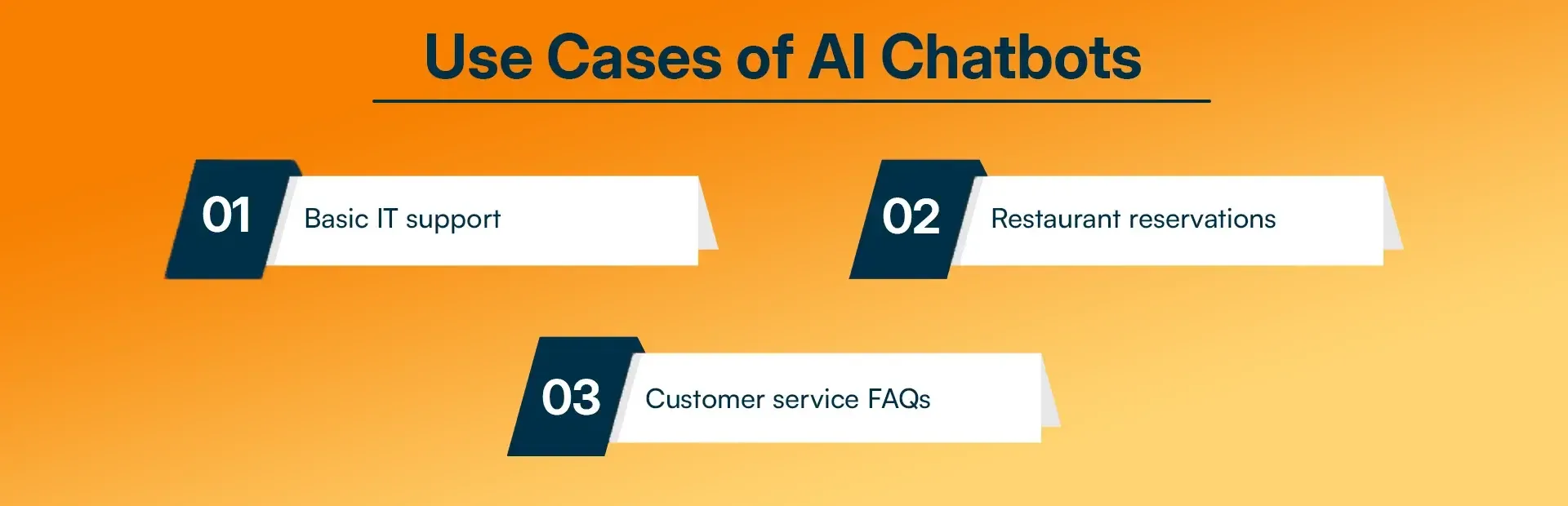 Use Cases of AI Chatbots

01 Basic IT support

02 Restaurant reservations

03 Customer service FAQs